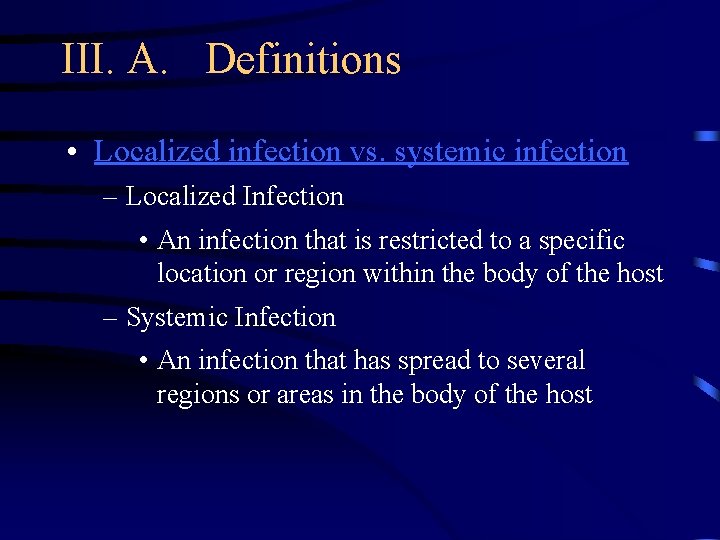 III. A. Definitions

• Localized infection vs. systemic infection

– Localized Infection

• An infection that is restricted to a specific location or region within the body of the host

– Systemic Infection

• An infection that has spread to several regions or areas in the body of the host